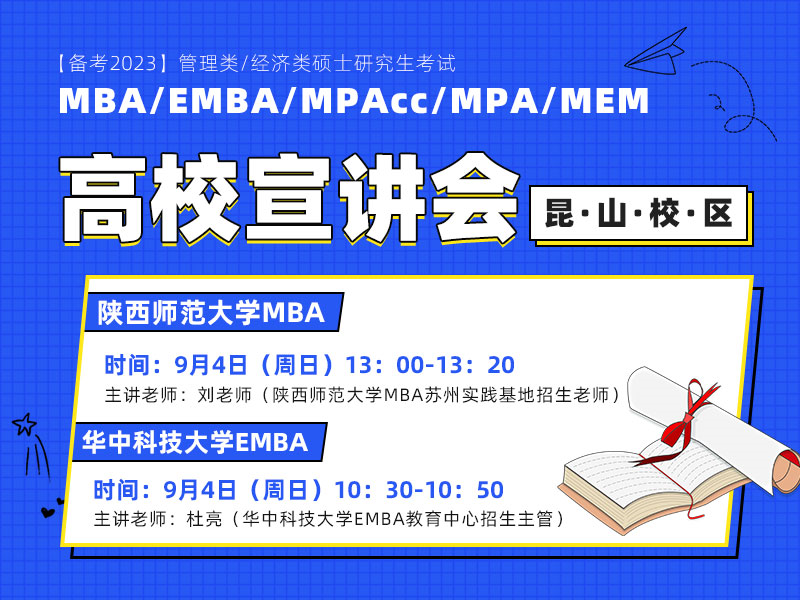 【备考2023】管理类/经济类硕士研究生考试
MBA/EMBA/MPAcc/MPA/MEM

高校宣讲会

昆·山·校·区

陕西师范大学MBA

时间：9月4日（周日）13：00-13：20
主讲老师：刘老师（陕西师范大学MBA苏州实践基地招生老师）

华中科技大学EMBA

时间：9月4日（周日）10：30-10：50
主讲老师：杜亮（华中科技大学EMBA教育中心招生主管）